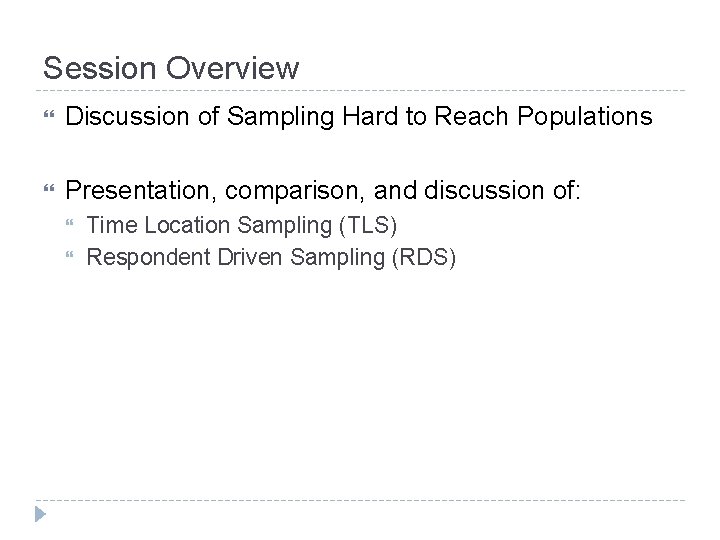 Session Overview

Discussion of Sampling Hard to Reach Populations

Presentation, comparison, and discussion of:

Time Location Sampling (TLS)

Respondent Driven Sampling (RDS)